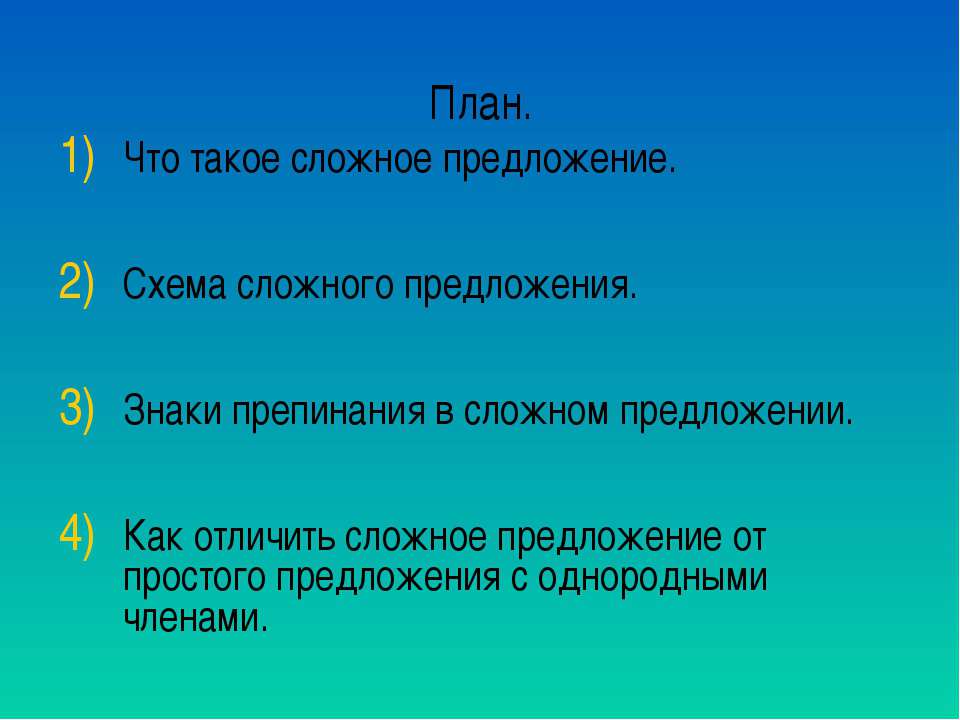 План.

1) Что такое сложное предложение.

2) Схема сложного предложения.

3) Знаки препинания в сложном предложении.

4) Как отличить сложное предложение от простого предложения с однородными членами.